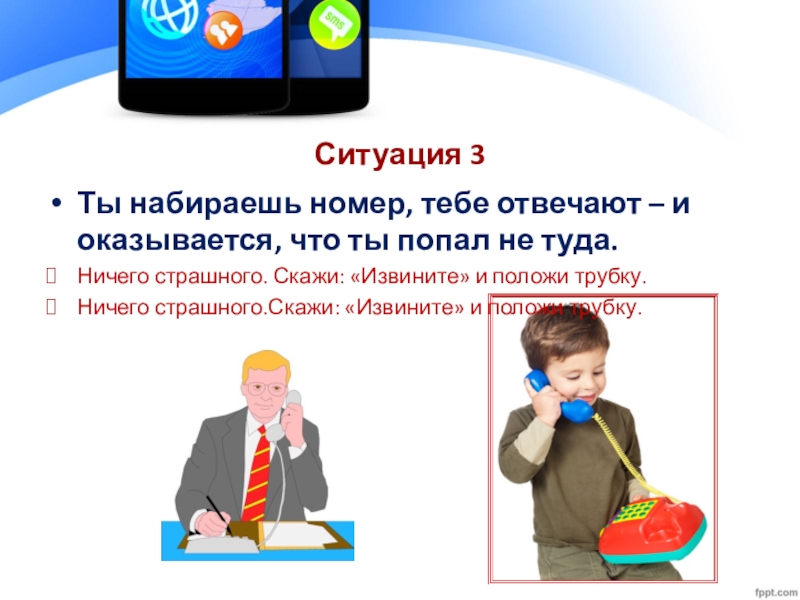 sms

Ситуация 3

• Ты набираешь номер, тебе отвечают – и оказывается, что ты попал не туда.

Ничего страшного. Скажи: «Извините» и положи трубку.

Ничего страшного.Скажи: «Извините» и положи трубку.

fppt.com